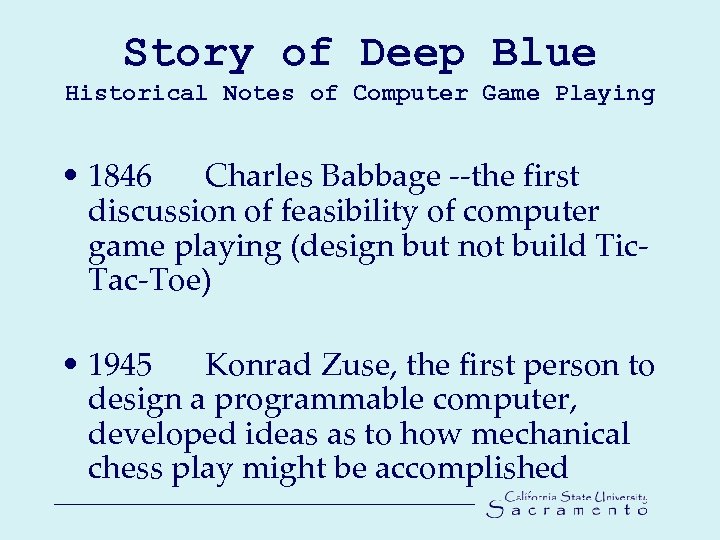 Story of Deep Blue
Historical Notes of Computer Game Playing

• 1846 Charles Babbage --the first discussion of feasibility of computer game playing (design but not build Tic-Tac-Toe)

• 1945 Konrad Zuse, the first person to design a programmable computer, developed ideas as to how mechanical chess play might be accomplished

California State University
Sacramento